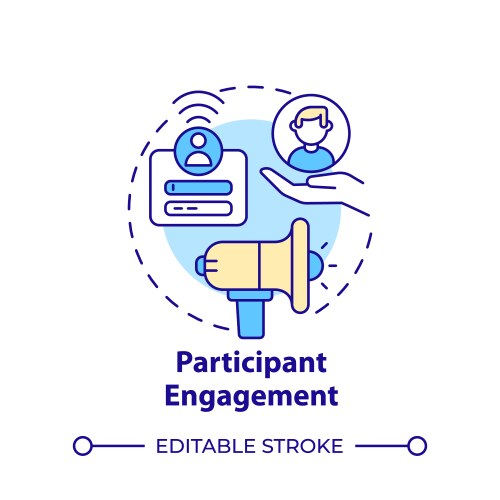 Participant Engagement

EDITABLE STROKE